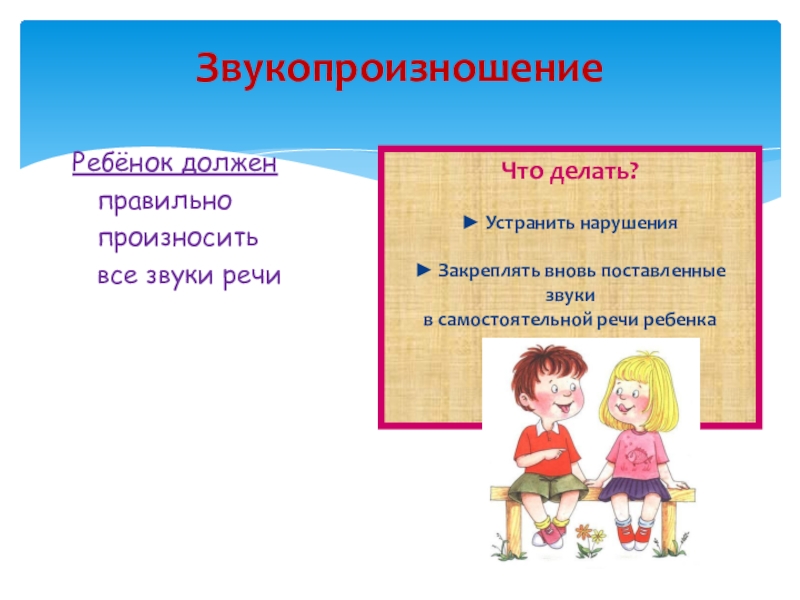 Звукопроизношение

Ребёнок должен правильно произносить все звуки речи

Что делать?

► Устранить нарушения

► Закреплять вновь поставленные звуки в самостоятельной речи ребенка